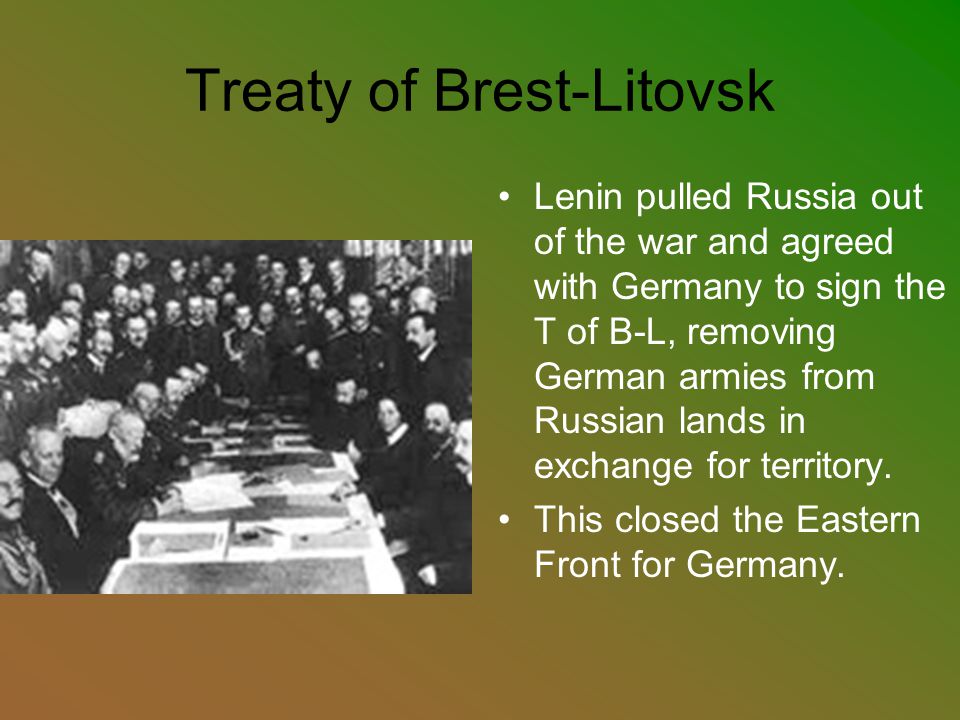 Treaty of Brest-Litovsk

• Lenin pulled Russia out of the war and agreed with Germany to sign the T of B-L, removing German armies from Russian lands in exchange for territory.
• This closed the Eastern Front for Germany.